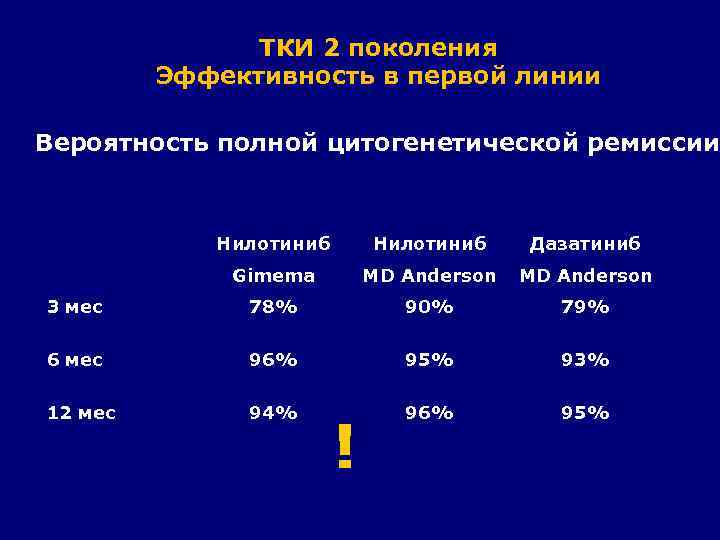 ТКИ 2 поколения
Эффективность в первой линии

Вероятность полной цитогенетической ремиссии

| | Нилотиниб Gimema | Нилотиниб MD Anderson | Дазатиниб MD Anderson |
|---|---|---|---|
| 3 мес | 78% | 90% | 79% |
| 6 мес | 96% | 95% | 93% |
| 12 мес | 94% | 96% | 95% |

!